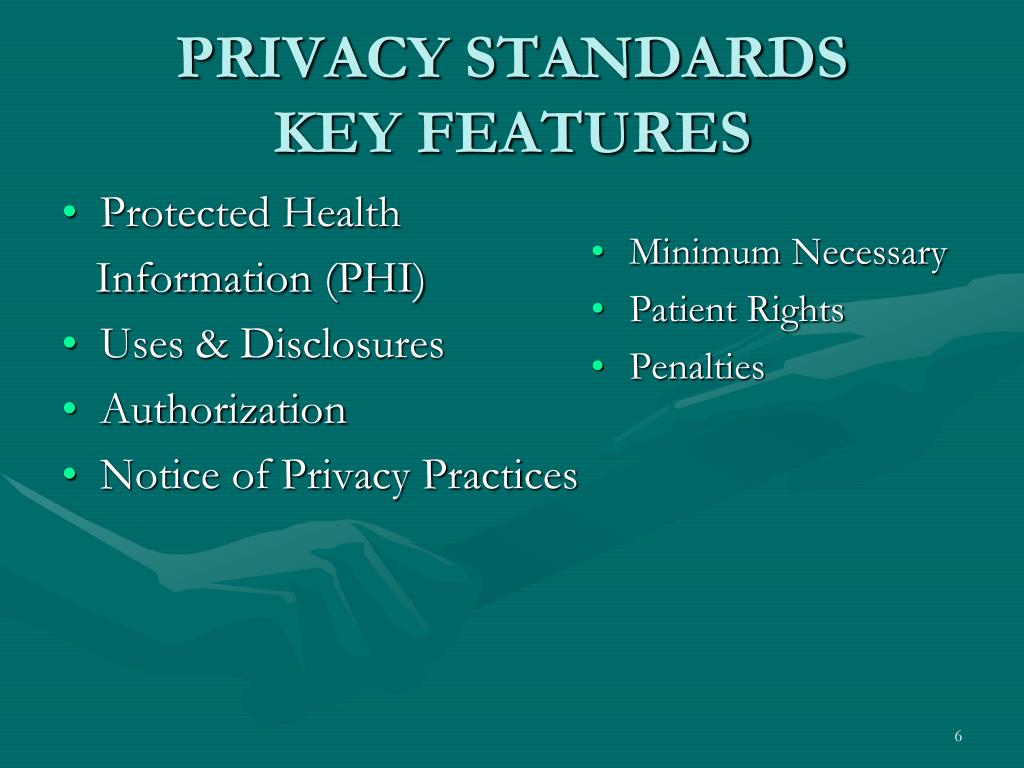 PRIVACY STANDARDS
KEY FEATURES

• Protected Health Information (PHI)
• Uses & Disclosures
• Authorization
• Notice of Privacy Practices

• Minimum Necessary
• Patient Rights
• Penalties

6